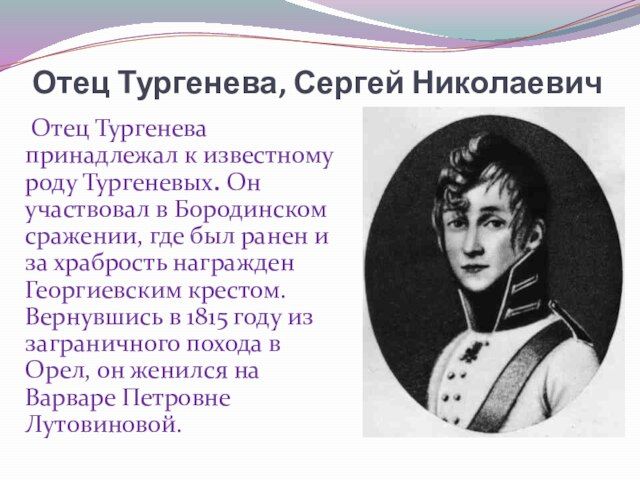 Отец Тургенева, Сергей Николаевич

Отец Тургенева принадлежал к известному роду Тургеневых. Он участвовал в Бородинском сражении, где был ранен и за храбрость награжден Георгиевским крестом. Вернувшись в 1815 году из заграничного похода в Орел, он женился на Варваре Петровне Лутовиновой.